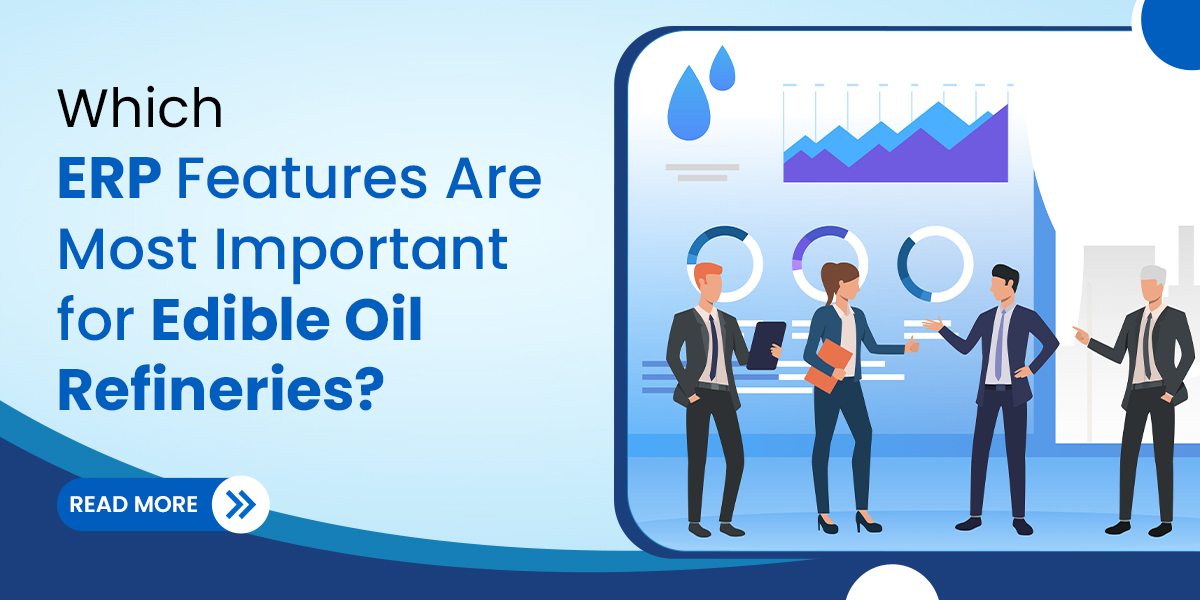 Which ERP Features Are Most Important for Edible Oil Refineries?

READ MORE